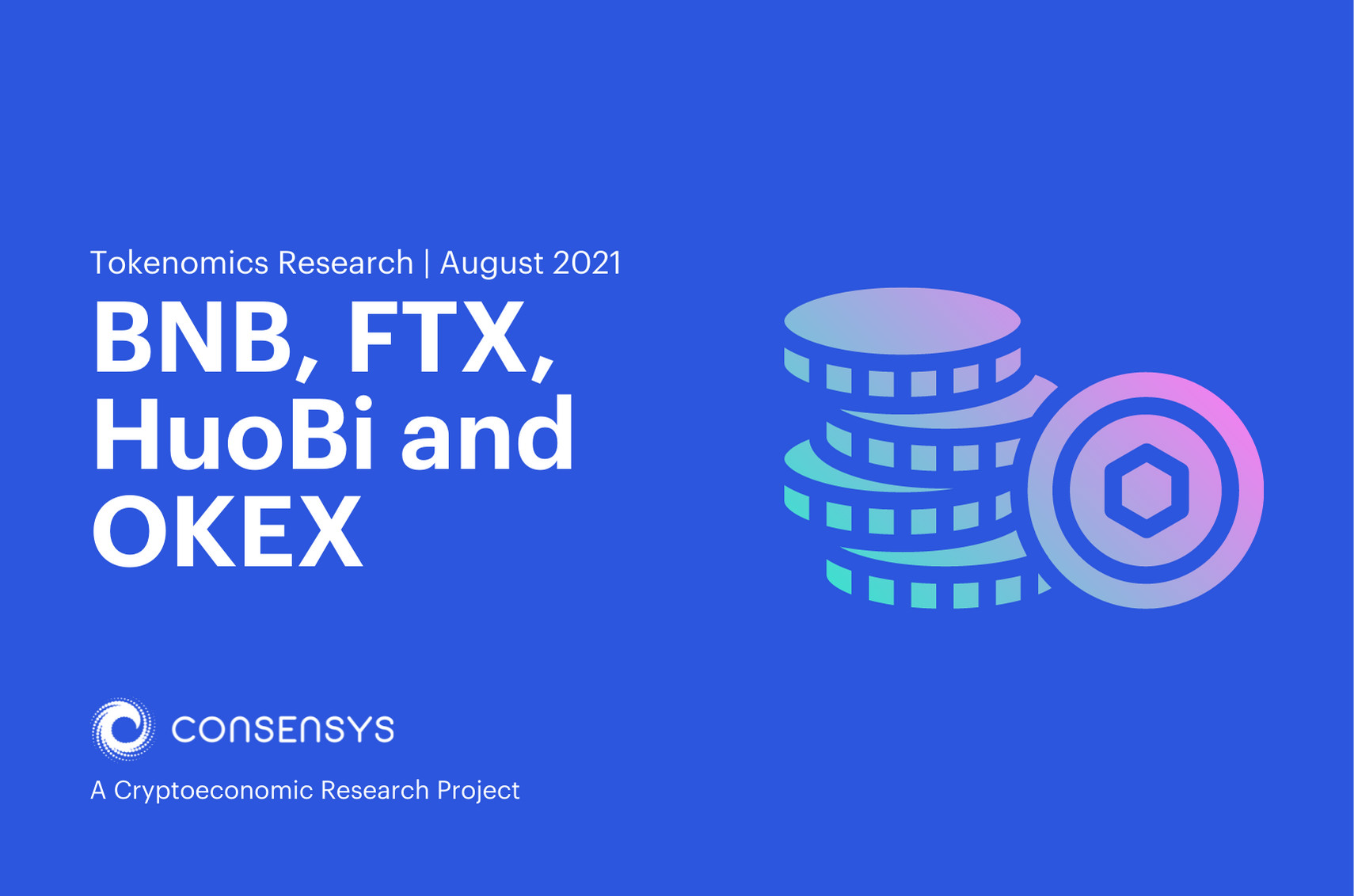 Tokenomics Research | August 2021

BNB, FTX, HuoBi and OKEX

CONSENSYS

A Cryptoeconomic Research Project